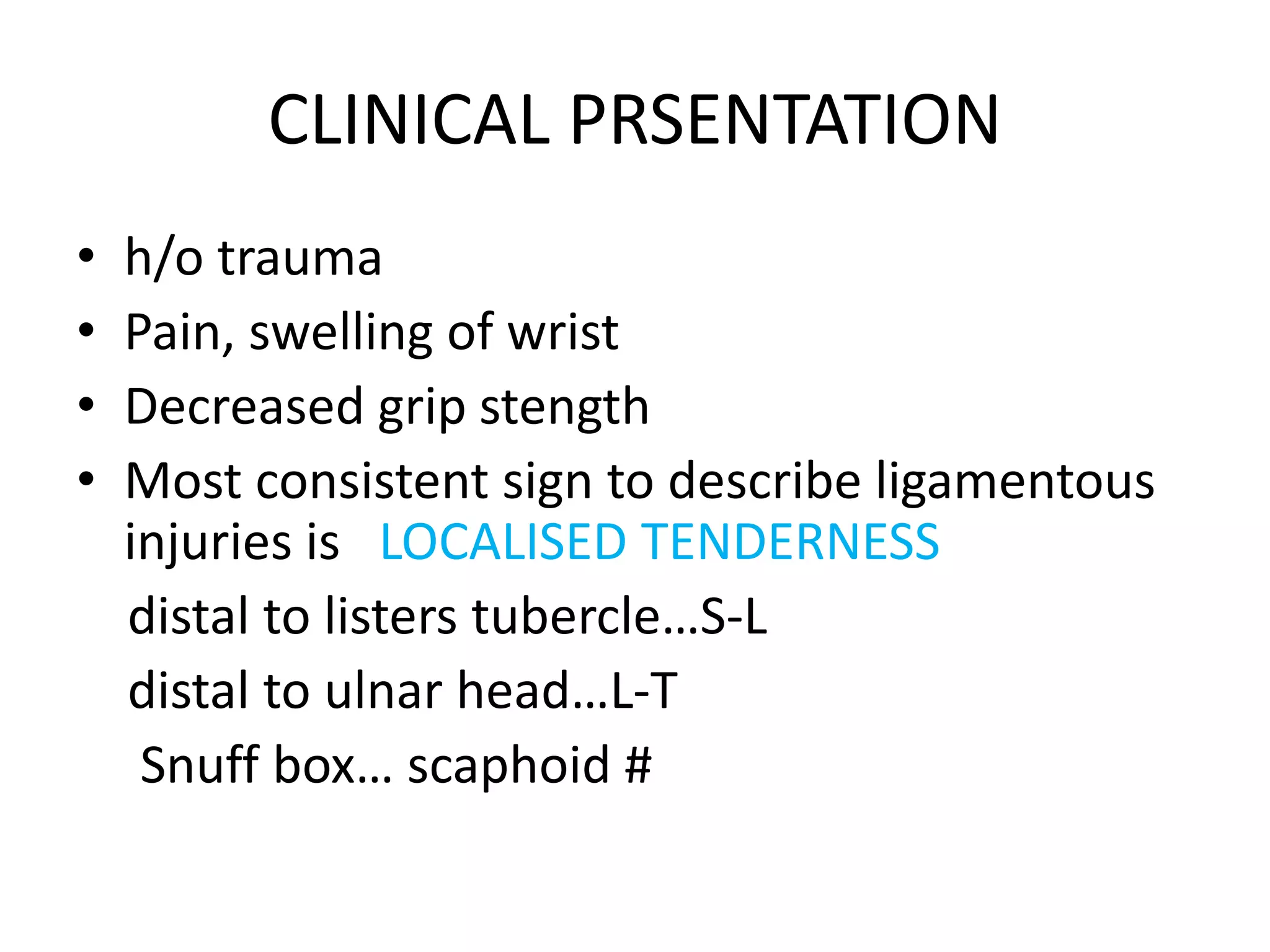 CLINICAL PRSENTATION

• h/o trauma
• Pain, swelling of wrist
• Decreased grip stength
• Most consistent sign to describe ligamentous injuries is LOCALISED TENDERNESS

distal to listers tubercle…S-L

distal to ulnar head…L-T

Snuff box… scaphoid #